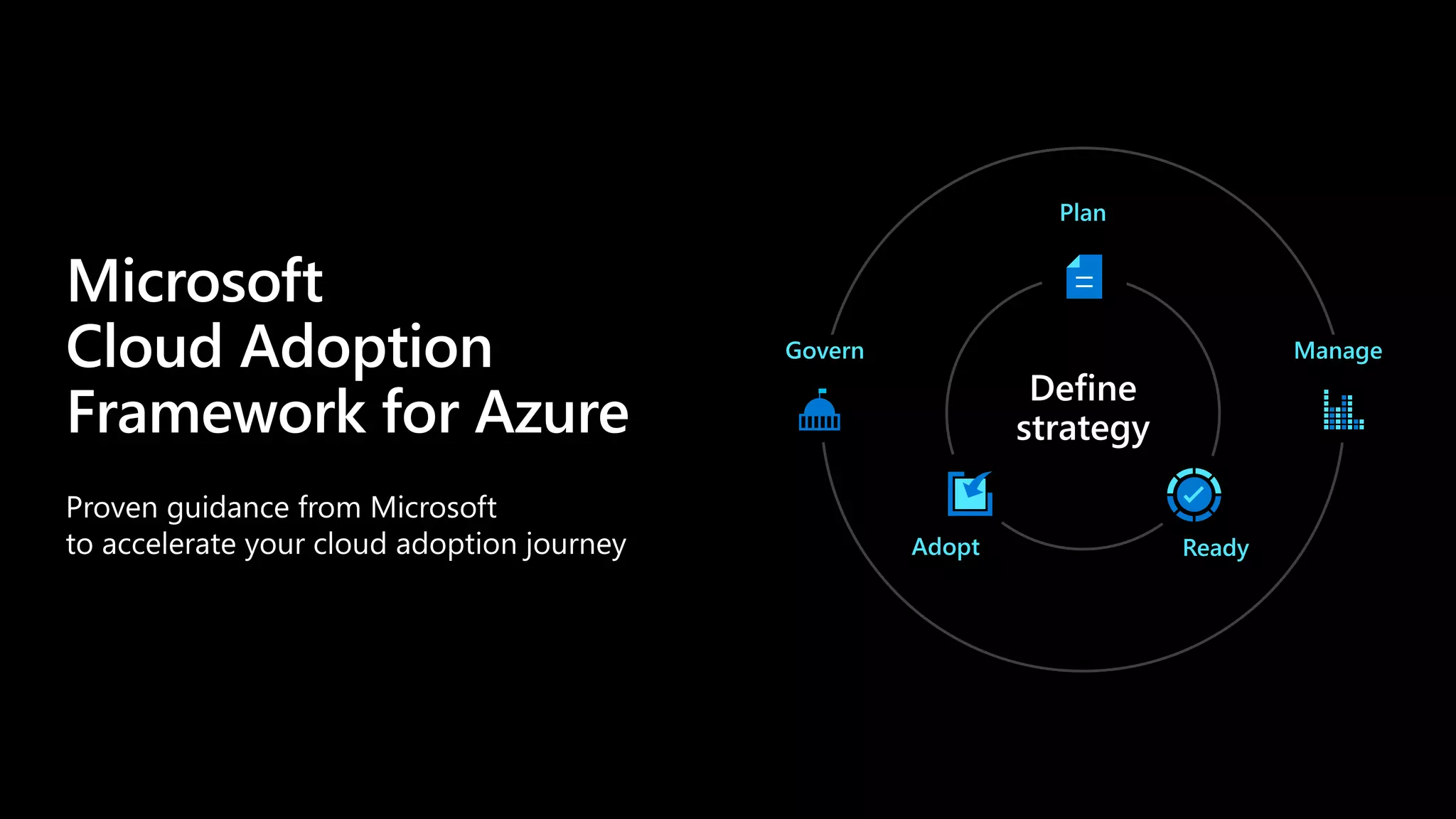 Microsoft
Cloud Adoption
Framework for Azure

Proven guidance from Microsoft
to accelerate your cloud adoption journey

Plan

Govern

Manage

Define strategy

Adopt

Ready